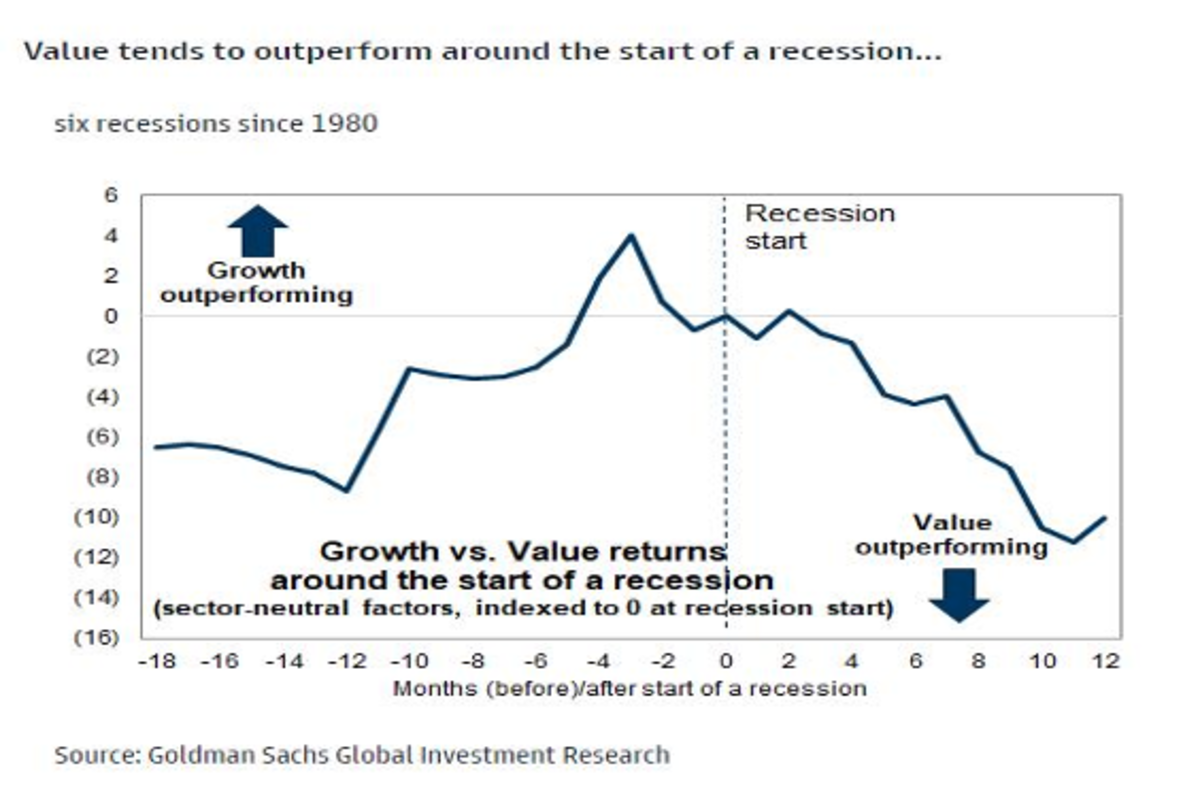 Value tends to outperform around the start of a recession...

six recessions since 1980

6
4
2
0
(2)
(4)
(6)
(8)
(10)
(12)
(14)
(16)

Growth outperforming

Recession start

Value outperforming

Growth vs. Value returns around the start of a recession
(sector-neutral factors, indexed to 0 at recession start)

-18 -16 -14 -12 -10 -8 -6 -4 -2 0 2 4 6 8 10 12
Months (before)/after start of a recession

Source: Goldman Sachs Global Investment Research